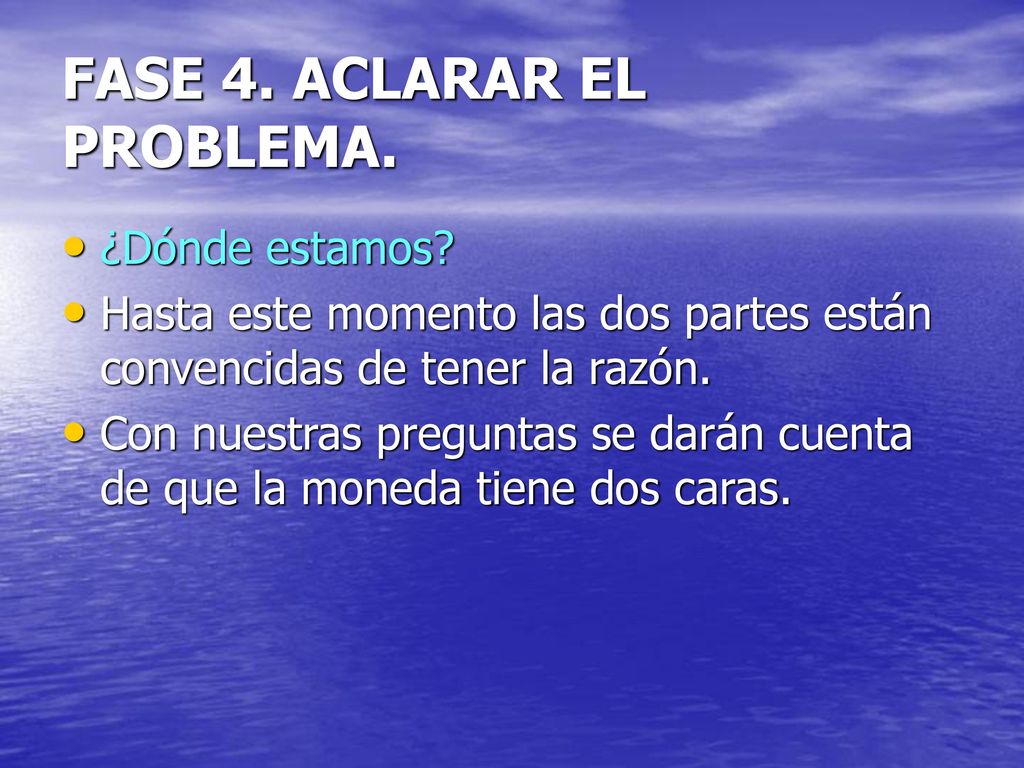 FASE 4. ACLARAR EL PROBLEMA.

• ¿Dónde estamos?
• Hasta este momento las dos partes están convencidas de tener la razón.
• Con nuestras preguntas se darán cuenta de que la moneda tiene dos caras.